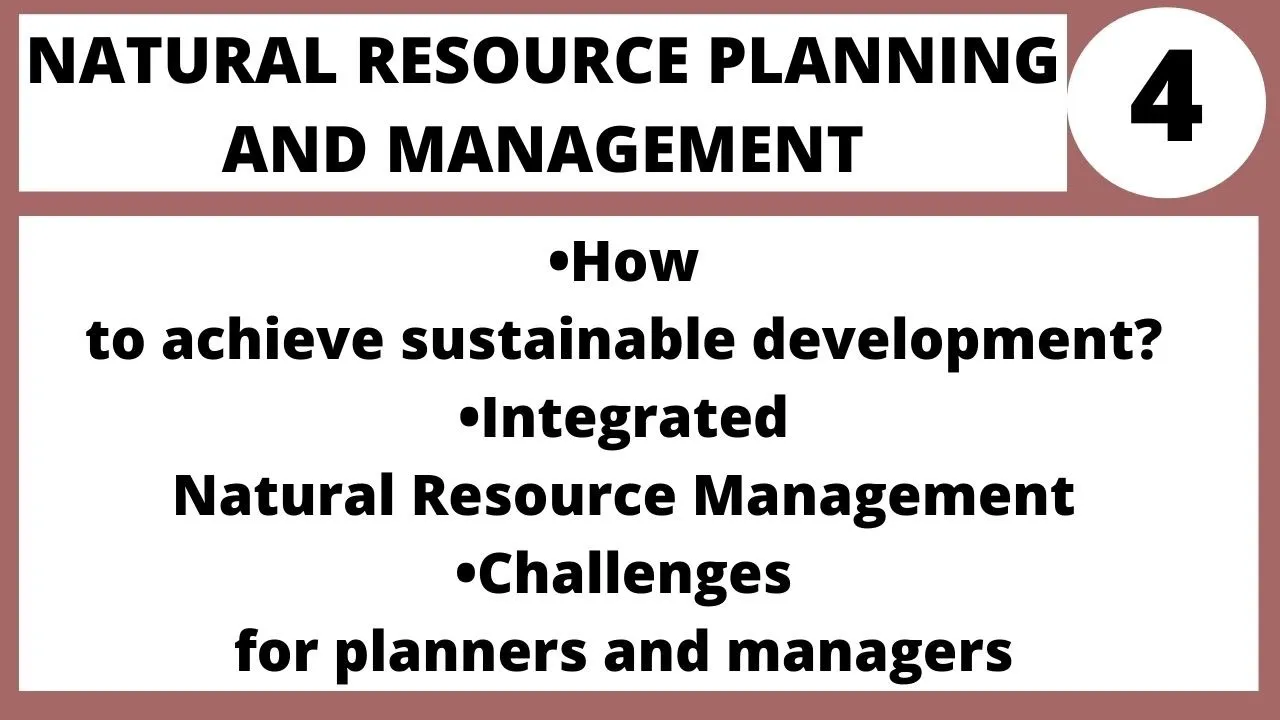 NATURAL RESOURCE PLANNING AND MANAGEMENT

4

•How to achieve sustainable development?
•Integrated Natural Resource Management
•Challenges for planners and managers